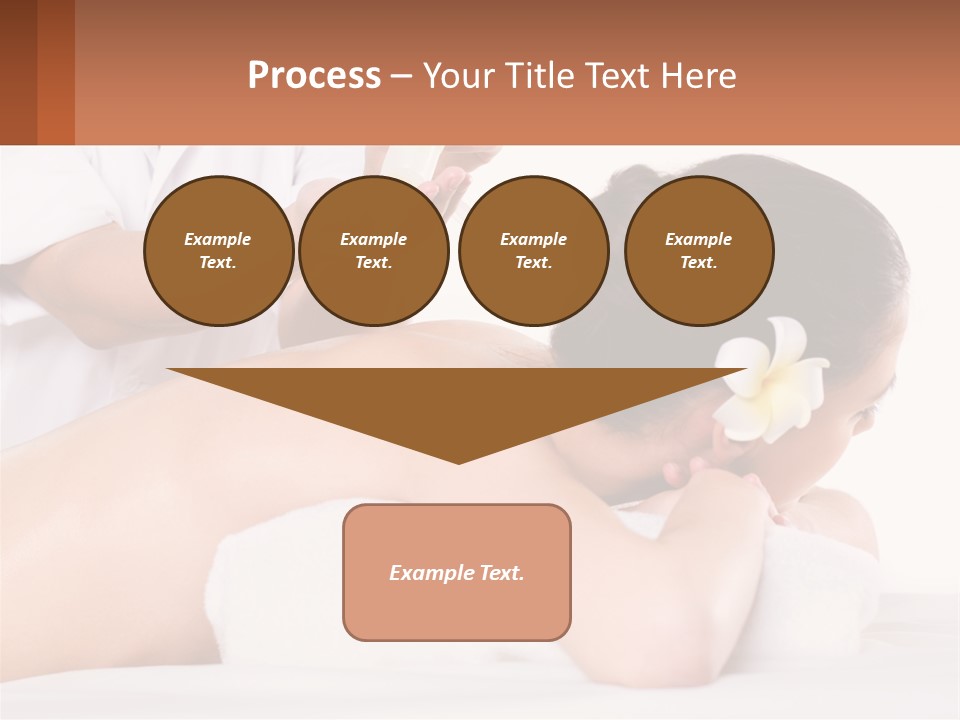 Process – Your Title Text Here

Example Text.

Example Text.

Example Text.

Example Text.

Example Text.